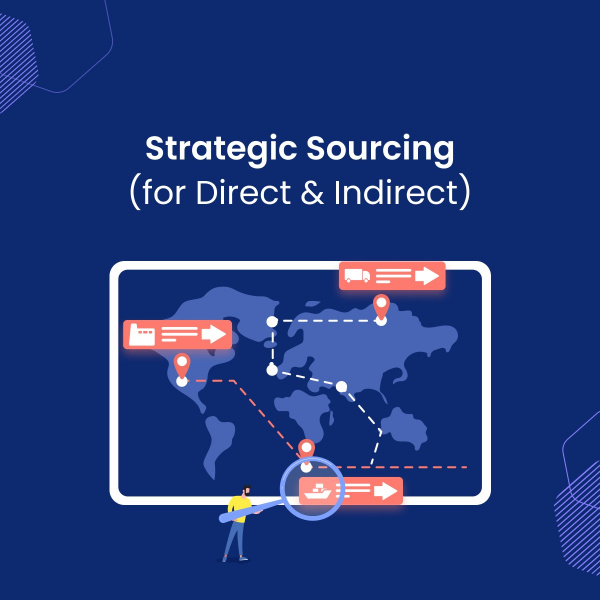 Strategic Sourcing
(for Direct & Indirect)